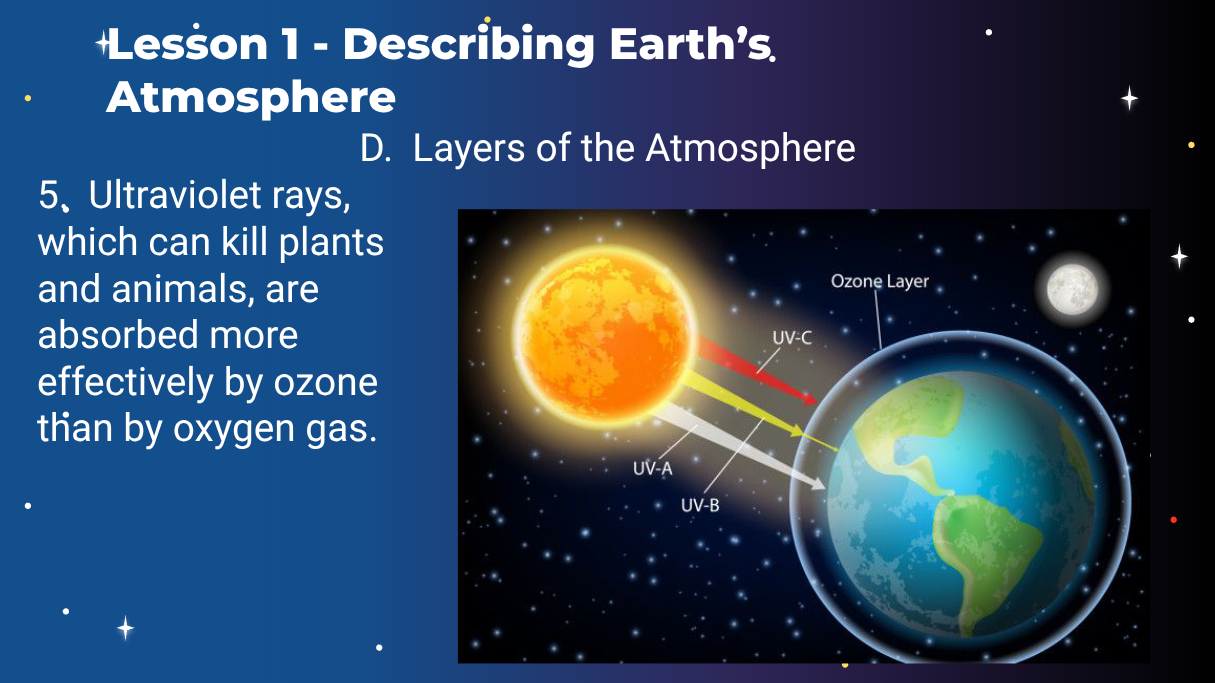 Lesson 1 - Describing Earth's Atmosphere

D. Layers of the Atmosphere

5. Ultraviolet rays, which can kill plants and animals, are absorbed more effectively by ozone than by oxygen gas.

Ozone Layer

UV-C

UV-A

UV-B